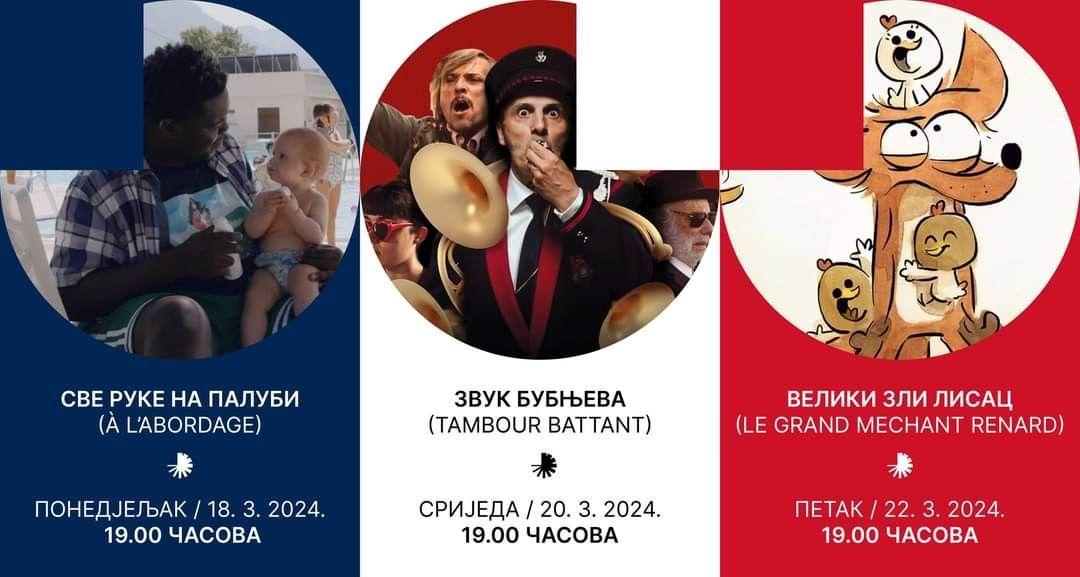 СВЕ РУКЕ НА ПАЛУБИ
(À L'ABORDAGE)

ПОНЕДЈЕЉАК / 18. 3. 2024.
19.00 ЧАСОВА

ЗВУК БУБЊЕВА
(TAMBOUR BATTANT)

СРИЈЕДА / 20. 3. 2024.
19.00 ЧАСОВА

ВЕЛИКИ ЗЛИ ЛИСАЦ
(LE GRAND MECHANT RENARD)

ПЕТАК / 22. 3. 2024.
19.00 ЧАСОВА